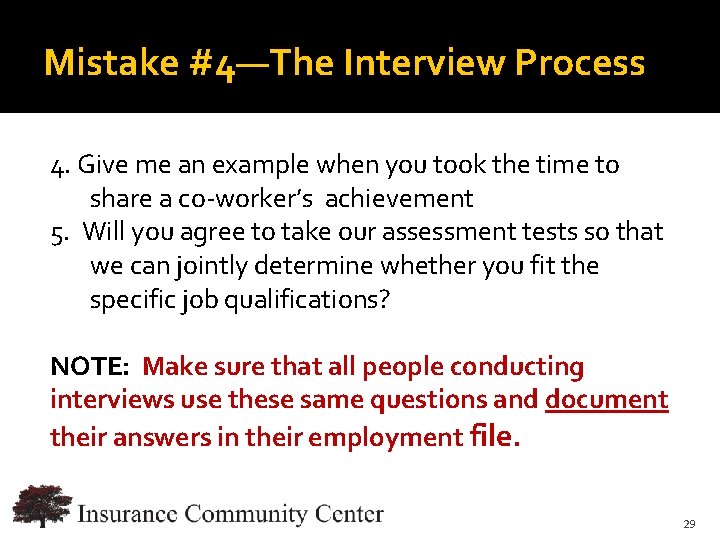 Mistake #4—The Interview Process

4. Give me an example when you took the time to share a co-worker's achievement
5. Will you agree to take our assessment tests so that we can jointly determine whether you fit the specific job qualifications?

NOTE: Make sure that all people conducting interviews use these same questions and document their answers in their employment file.

Insurance Community Center

29